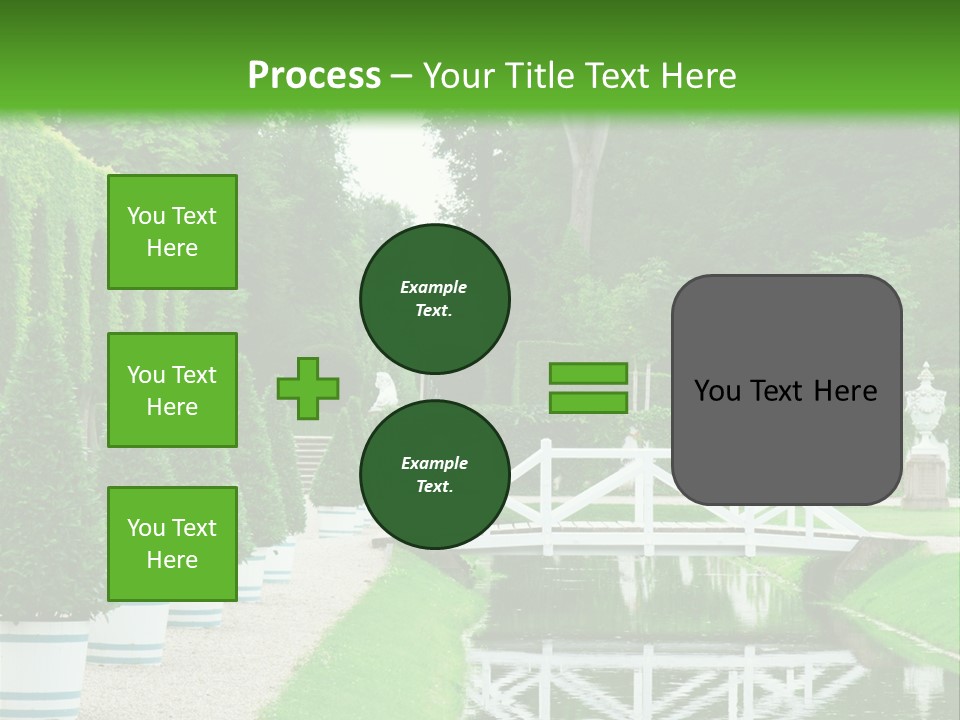 Process – Your Title Text Here

You Text Here

You Text Here

You Text Here

Example Text.

Example Text.

You Text Here